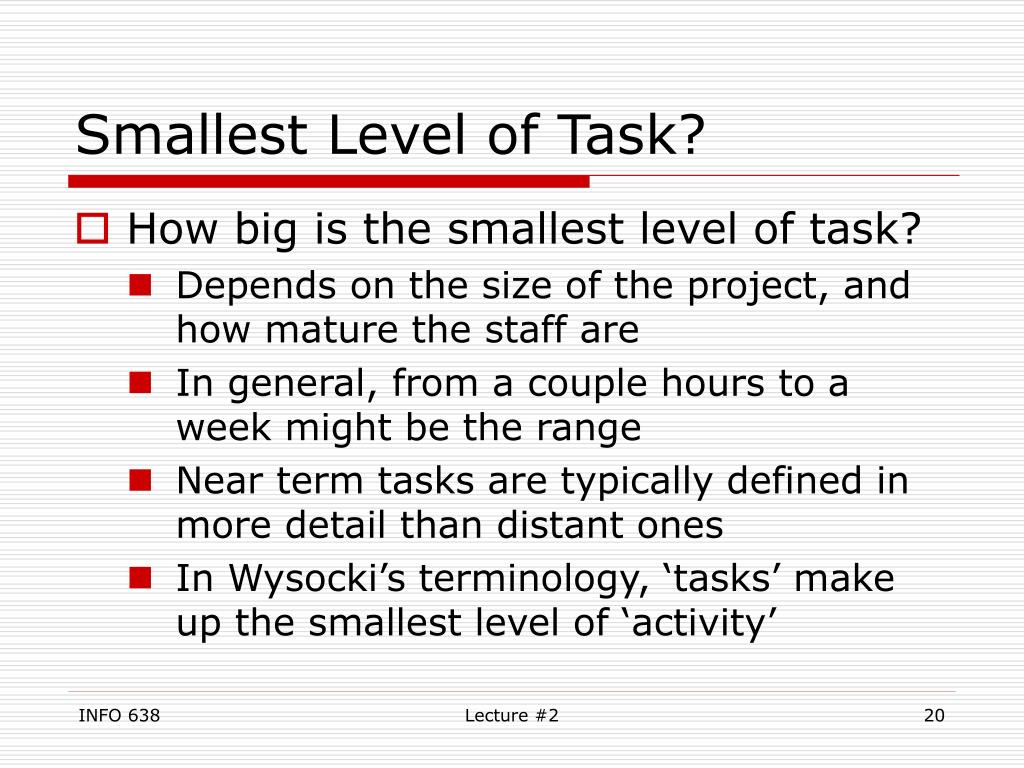 Smallest Level of Task?

How big is the smallest level of task?

Depends on the size of the project, and how mature the staff are

In general, from a couple hours to a week might be the range

Near term tasks are typically defined in more detail than distant ones

In Wysocki’s terminology, ‘tasks’ make up the smallest level of ‘activity’

INFO 638

Lecture #2

20